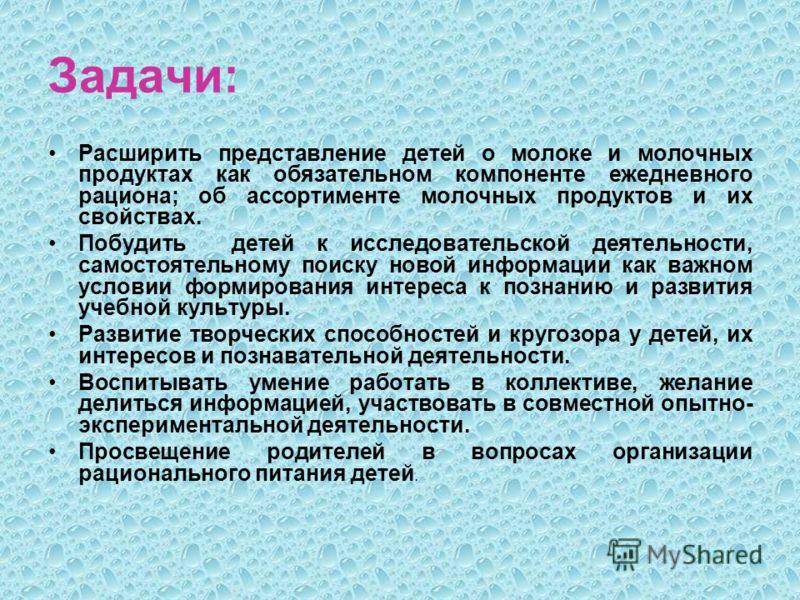 Задачи:

• Расширить представление детей о молоке и молочных продуктах как обязательном компоненте ежедневного рациона; об ассортименте молочных продуктов и их свойствах.
• Побудить детей к исследовательской деятельности, самостоятельному поиску новой информации как важном условии формирования интереса к познанию и развития учебной культуры.
• Развитие творческих способностей и кругозора у детей, их интересов и познавательной деятельности.
• Воспитывать умение работать в коллективе, желание делиться информацией, участвовать в совместной опытно-экспериментальной деятельности.
• Просвещение родителей в вопросах организации рационального питания детей.

MyShared